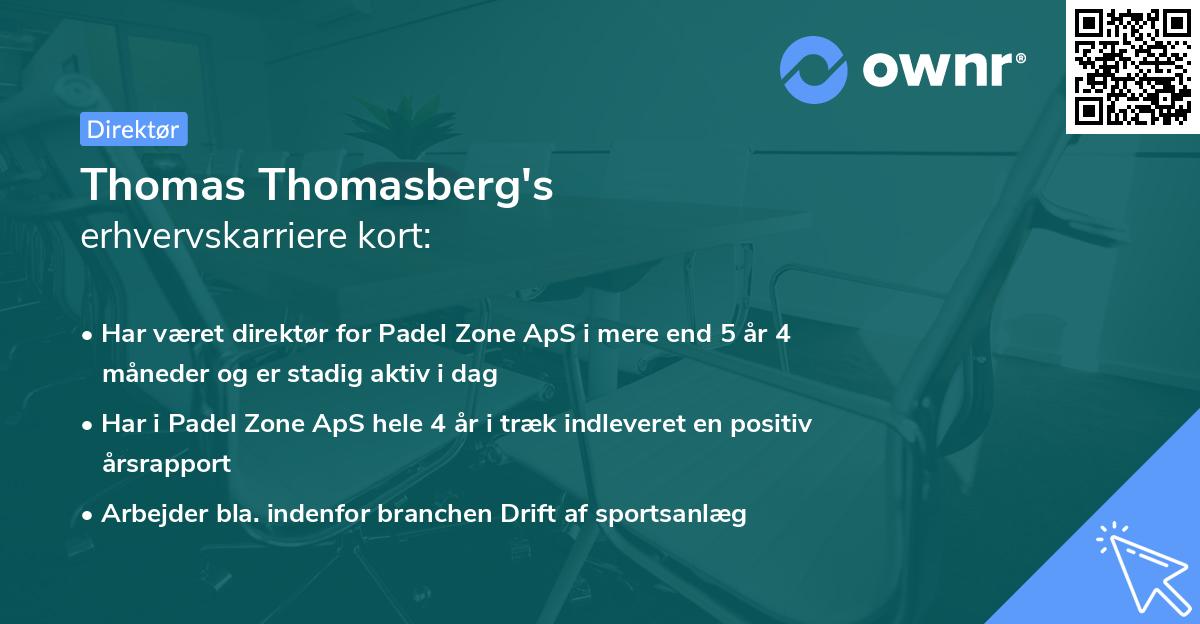 ownr®

Direktør

Thomas Thomasberg's
erhvervskarriere kort:

• Har været direktør for Padel Zone ApS i mere end 5 år 4 måneder og er stadig aktiv i dag

• Har i Padel Zone ApS hele 4 år i træk indleveret en positiv årsrapport

• Arbejder bla. indenfor branchen Drift af sportsanlæg